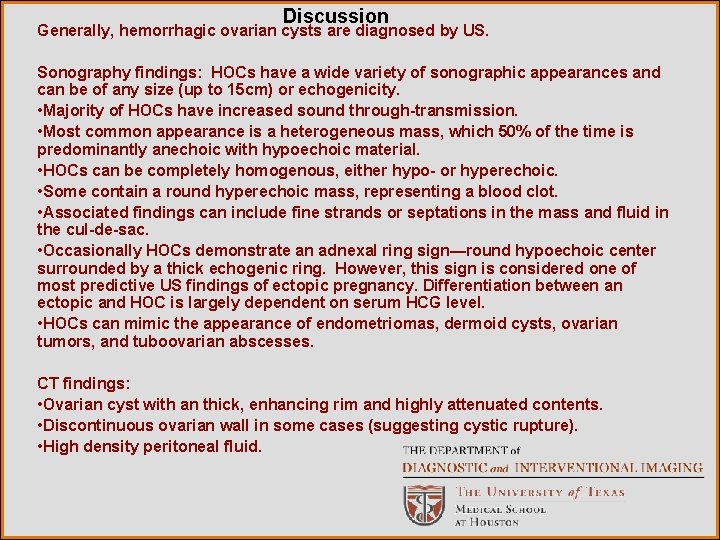 Discussion
Generally, hemorrhagic ovarian cysts are diagnosed by US.

Sonography findings: HOCs have a wide variety of sonographic appearances and can be of any size (up to 15cm) or echogenicity.
•Majority of HOCs have increased sound through-transmission.
•Most common appearance is a heterogeneous mass, which 50% of the time is predominantly anechoic with hypoechoic material.
•HOCs can be completely homogenous, either hypo- or hyperechoic.
•Some contain a round hyperechoic mass, representing a blood clot.
•Associated findings can include fine strands or septations in the mass and fluid in the cul-de-sac.
•Occasionally HOCs demonstrate an adnexal ring sign—round hypoechoic center surrounded by a thick echogenic ring. However, this sign is considered one of most predictive US findings of ectopic pregnancy. Differentiation between an ectopic and HOC is largely dependent on serum HCG level.
•HOCs can mimic the appearance of endometriomas, dermoid cysts, ovarian tumors, and tuboovarian abscesses.

CT findings:
•Ovarian cyst with an thick, enhancing rim and highly attenuated contents.
•Discontinuous ovarian wall in some cases (suggesting cystic rupture).
•High density peritoneal fluid.

THE DEPARTMENT of
DIAGNOSTIC and INTERVENTIONAL IMAGING
THE UNIVERSITY of TEXAS
MEDICAL SCHOOL
AT HOUSTON